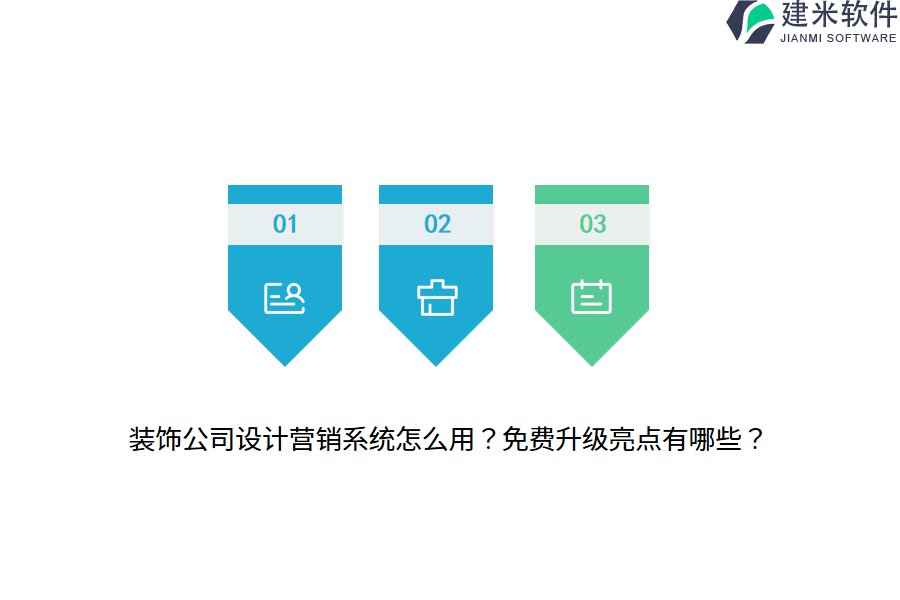 建米软件
JIANMI SOFTWARE

01

02

03

装饰公司设计营销系统怎么用？免费升级亮点有哪些？